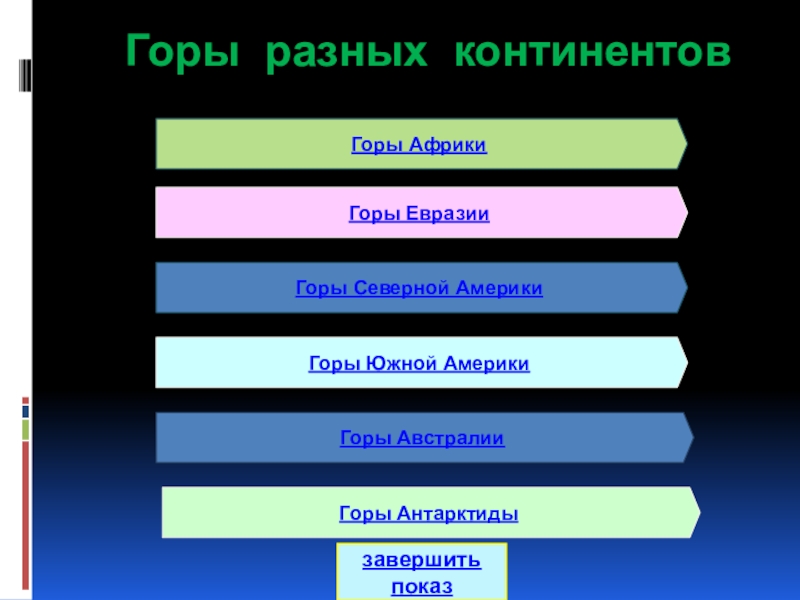 Горы разных континентов

Горы Африки

Горы Евразии

Горы Северной Америки

Горы Южной Америки

Горы Австралии

Горы Антарктиды

завершить показ